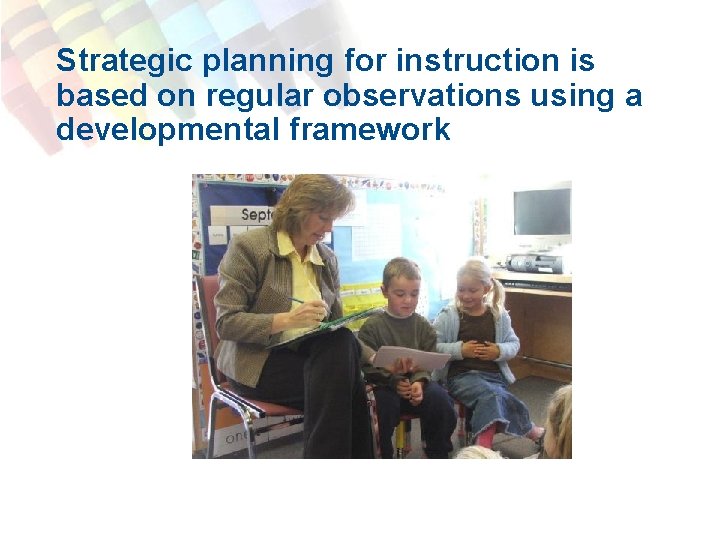 Strategic planning for instruction is based on regular observations using a developmental framework

Sept

one